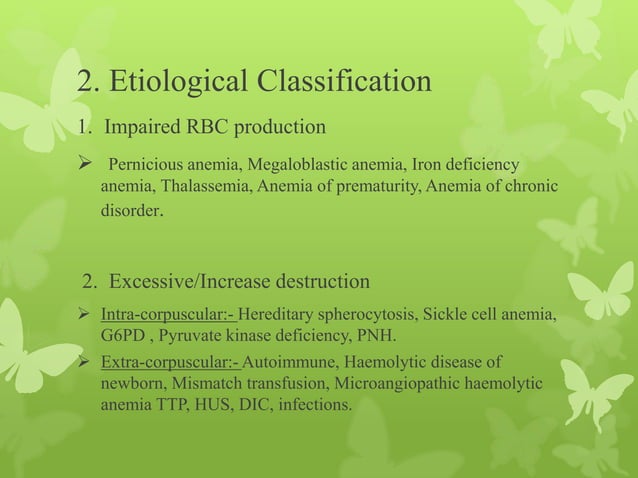 2. Etiological Classification

1. Impaired RBC production

➢ Pernicious anemia, Megaloblastic anemia, Iron deficiency anemia, Thalassemia, Anemia of prematurity, Anemia of chronic disorder.

2. Excessive/Increase destruction

➢ Intra-corpuscular:- Hereditary spherocytosis, Sickle cell anemia, G6PD , Pyruvate kinase deficiency, PNH.

➢ Extra-corpuscular:- Autoimmune, Haemolytic disease of newborn, Mismatch transfusion, Microangiopathic haemolytic anemia TTP, HUS, DIC, infections.